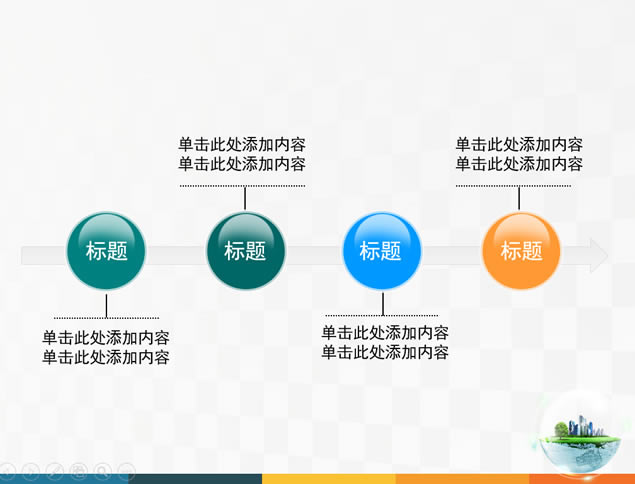 单击此处添加内容
单击此处添加内容

单击此处添加内容
单击此处添加内容

标题

标题

标题

标题

单击此处添加内容
单击此处添加内容

单击此处添加内容
单击此处添加内容